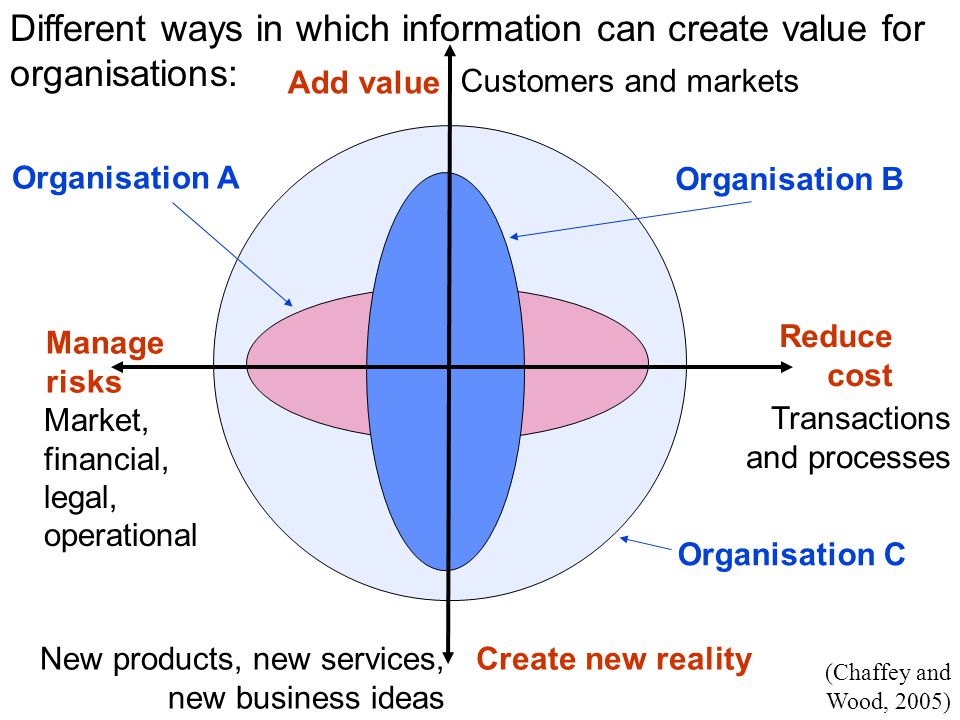 Different ways in which information can create value for organisations:

Add value Customers and markets

Organisation A

Organisation B

Manage risks
Market, financial, legal, operational

Reduce cost
Transactions and processes

Organisation C

New products, new services, new business ideas

Create new reality

(Chaffey and Wood, 2005)